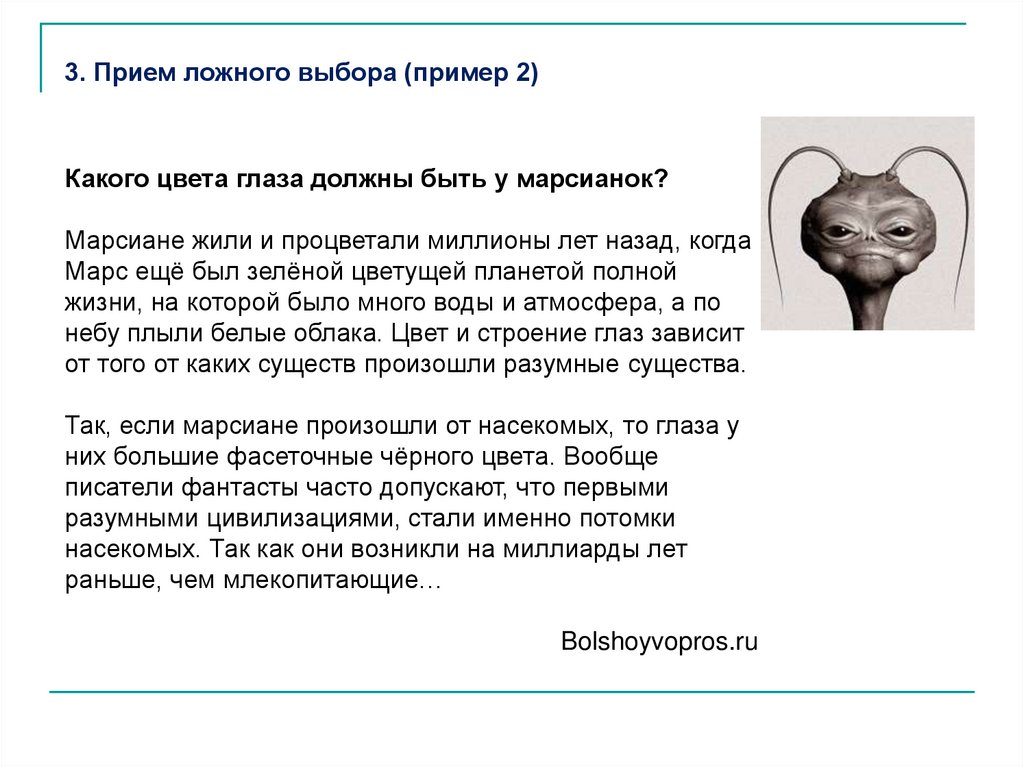 3. Прием ложного выбора (пример 2)

Какого цвета глаза должны быть у марсианок?

Марсиане жили и процветали миллионы лет назад, когда Марс ещё был зелёной цветущей планетой полной жизни, на которой было много воды и атмосфера, а по небу плыли белые облака. Цвет и строение глаз зависит от того от каких существ произошли разумные существа.

Так, если марсиане произошли от насекомых, то глаза у них большие фасеточные чёрного цвета. Вообще писатели фантасты часто допускают, что первыми разумными цивилизациями, стали именно потомки насекомых. Так как они возникли на миллиарды лет раньше, чем млекопитающие…

Bolshoyvopros.ru